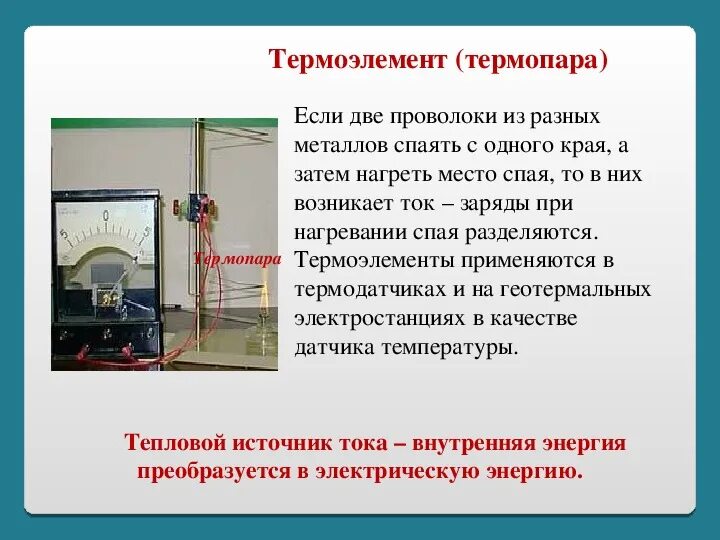 Термоэлемент (термопара)

5 0 5

Термопара

Если две проволоки из разных металлов спаять с одного края, а затем нагреть место спая, то в них возникает ток – заряды при нагревании спая разделяются. Термоэлементы применяются в термодатчиках и на геотермальных электростанциях в качестве датчика температуры.

Тепловой источник тока – внутренняя энергия преобразуется в электрическую энергию.